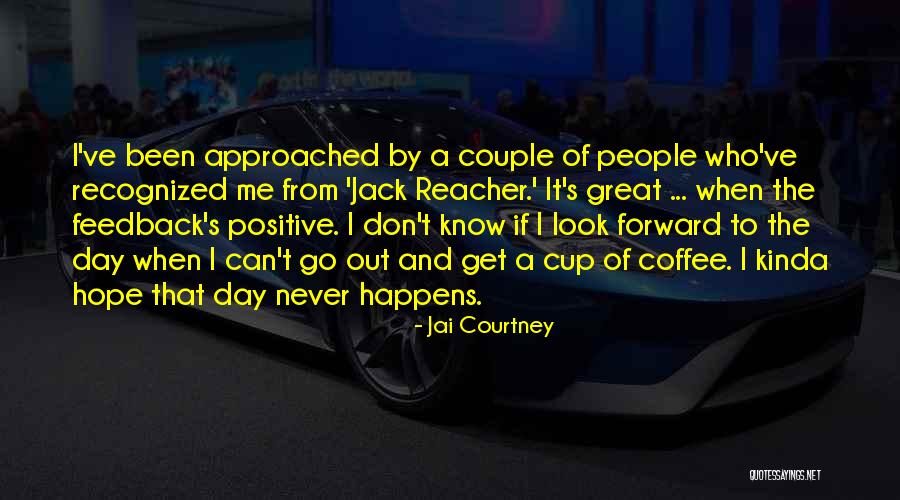 I've been approached by a couple of people who've recognized me from 'Jack Reacher.' It's great ... when the feedback's positive. I don't know if I look forward to the day when I can't go out and get a cup of coffee. I kinda hope that day never happens.

- Jai Courtney

QUOTESSAYINGS.NET